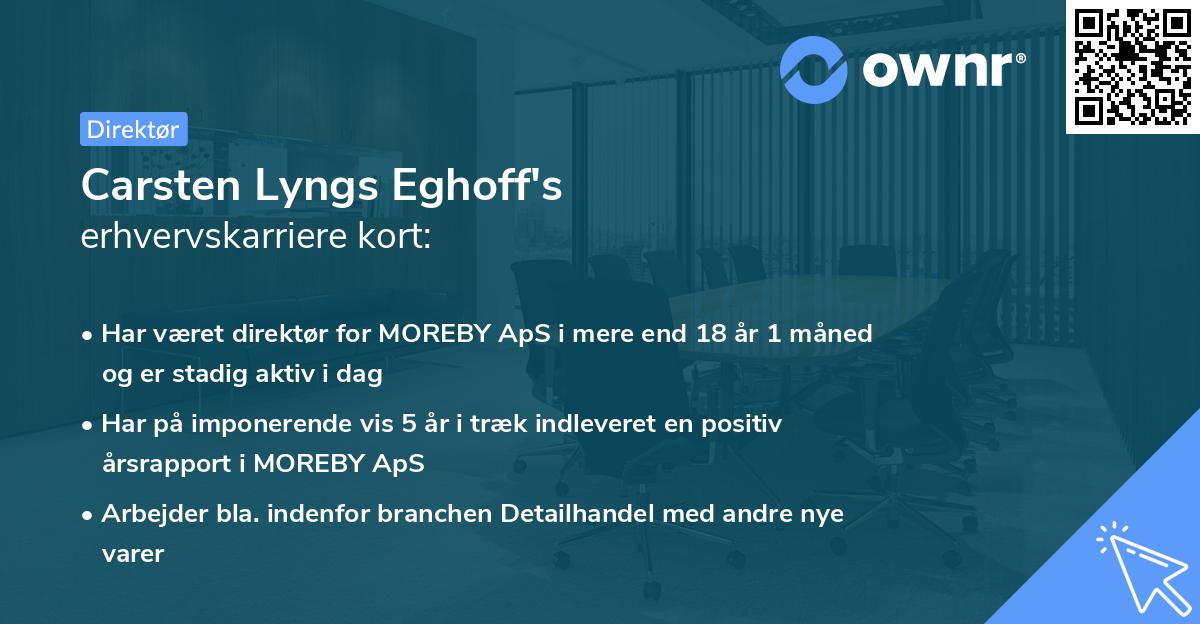 ownr®

Direktør

Carsten Lyngs Eghoff's
erhvervskarriere kort:

• Har været direktør for MOREBY ApS i mere end 18 år 1 måned og er stadig aktiv i dag

• Har på imponerende vis 5 år i træk indleveret en positiv årsrapport i MOREBY ApS

• Arbejder bla. indenfor branchen Detailhandel med andre nye varer